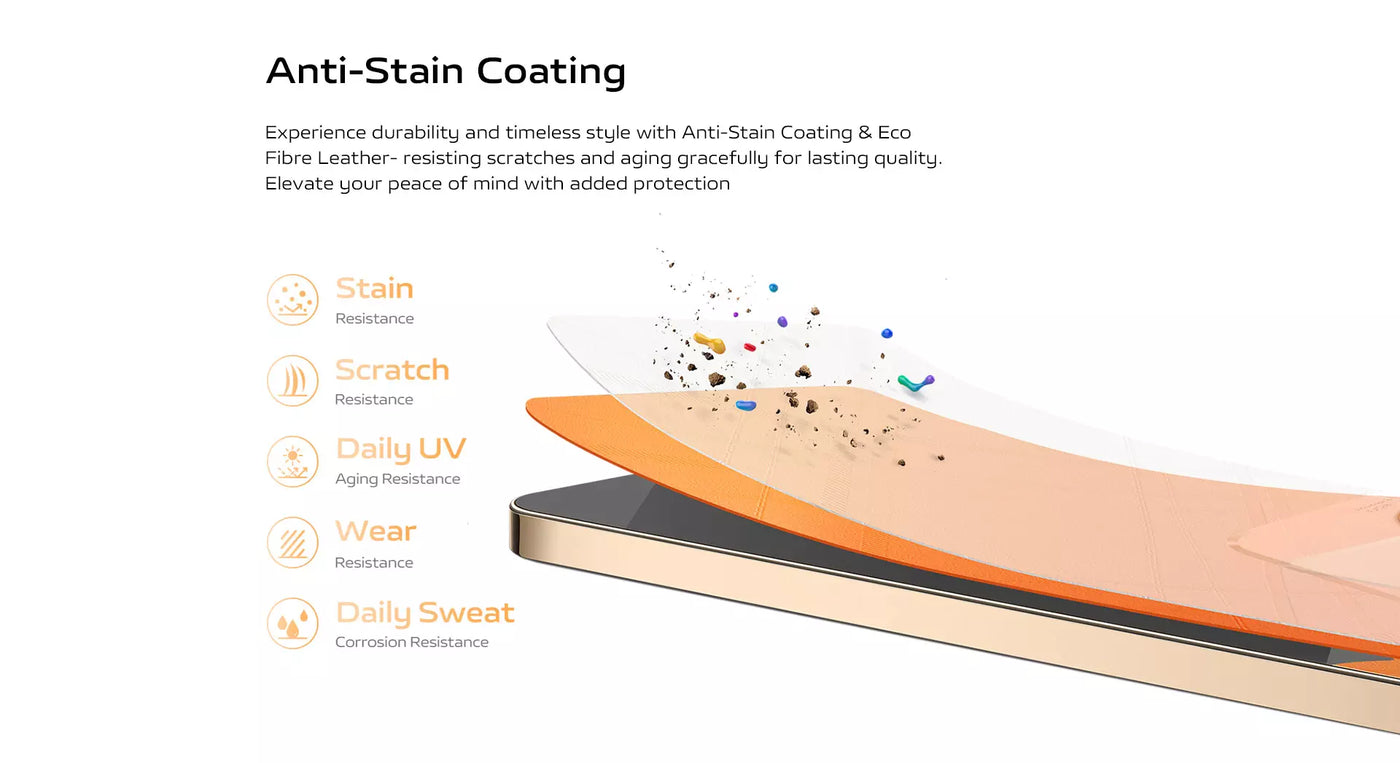 Anti-Stain Coating

Experience durability and timeless style with Anti-Stain Coating & Eco Fibre Leather- resisting scratches and aging gracefully for lasting quality. Elevate your peace of mind with added protection

Stain
Resistance

Scratch
Resistance

Daily UV
Aging Resistance

Wear
Resistance

Daily Sweat
Corrosion Resistance